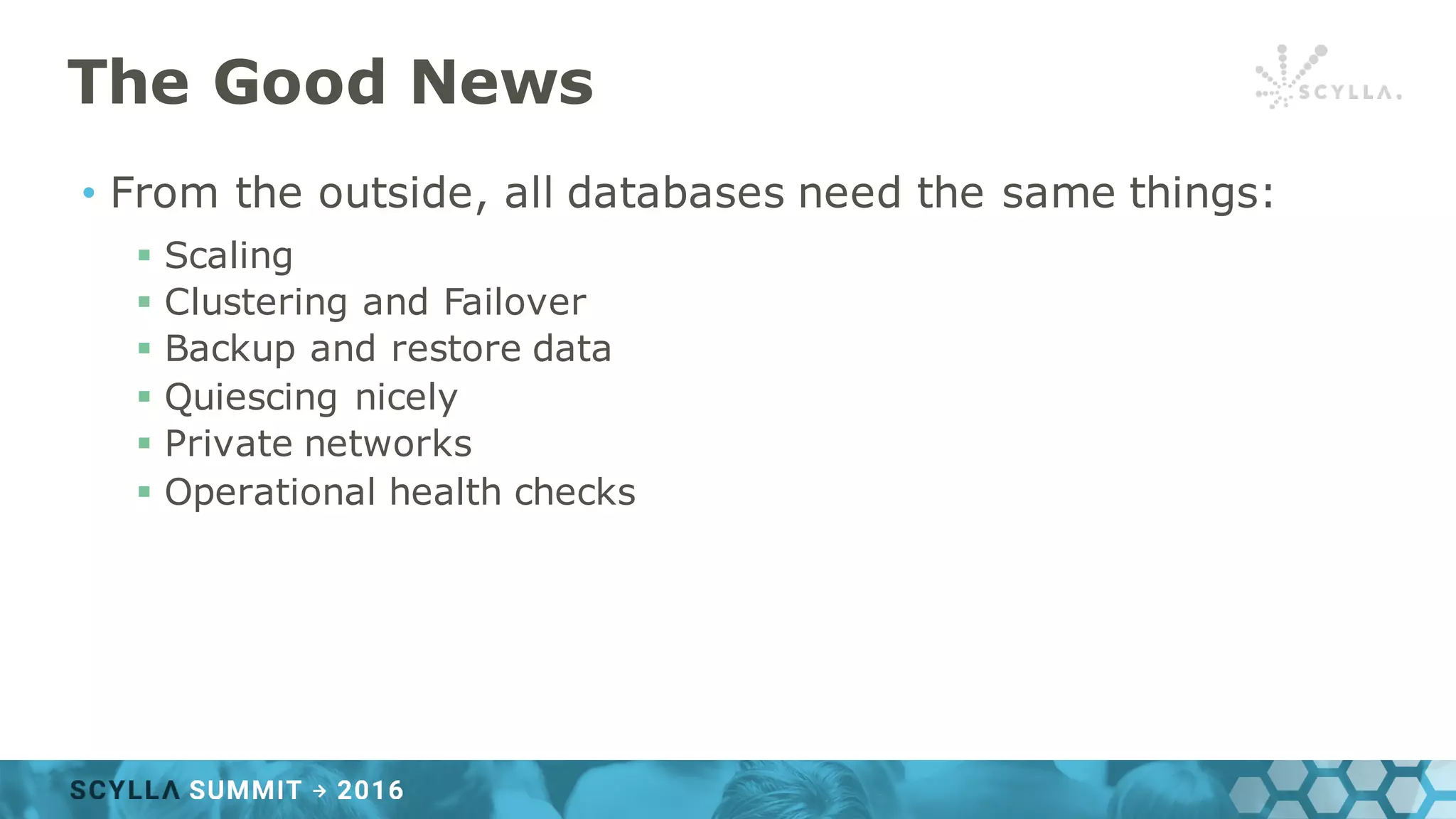 The Good News

SCYLLA.

• From the outside, all databases need the same things:
  ▪ Scaling
  ▪ Clustering and Failover
  ▪ Backup and restore data
  ▪ Quiescing nicely
  ▪ Private networks
  ▪ Operational health checks

SCYLLA SUMMIT → 2016